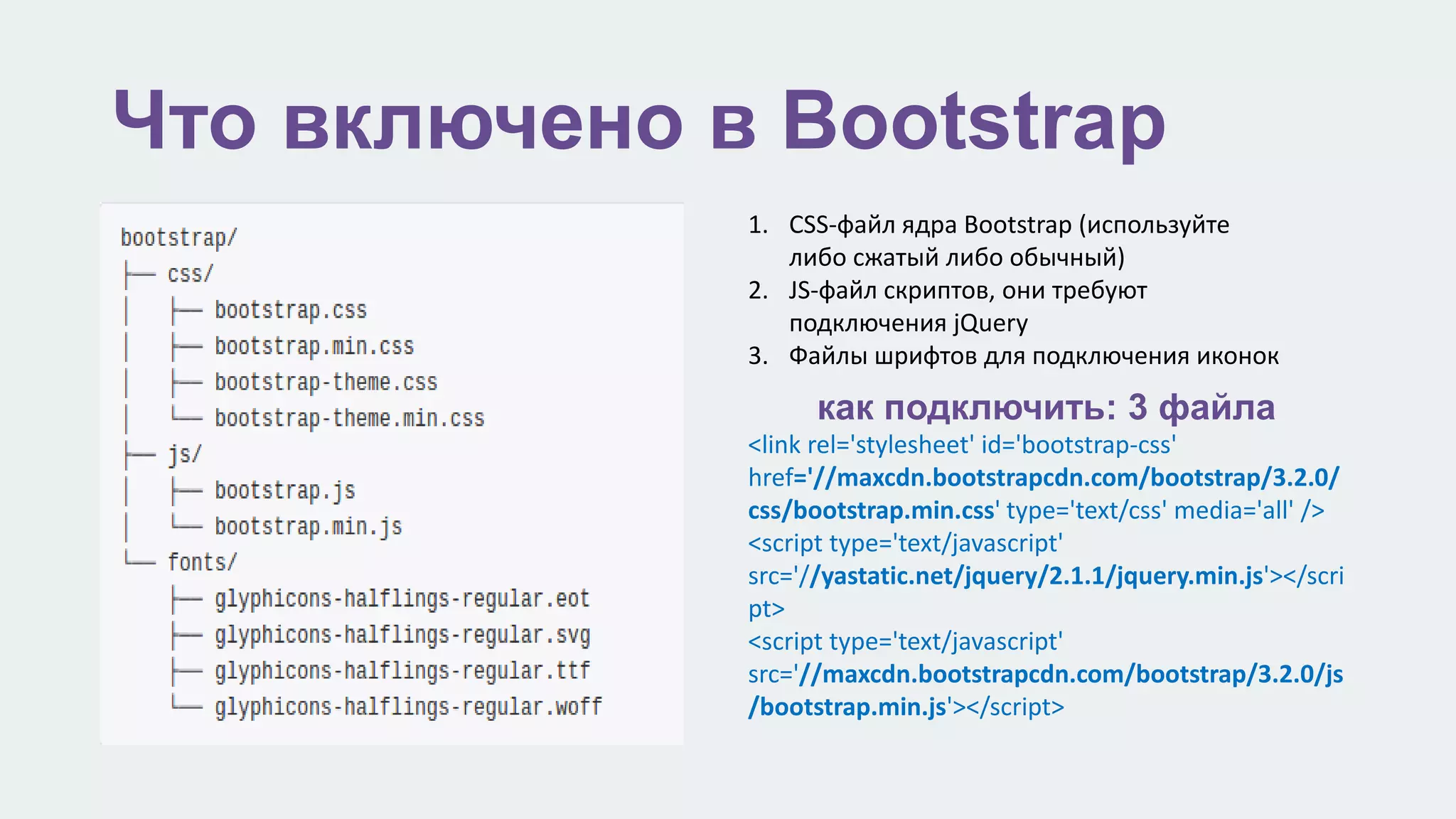 Что включено в Bootstrap

bootstrap/
├── css/
│   ├── bootstrap.css
│   ├── bootstrap.min.css
│   ├── bootstrap-theme.css
│   └── bootstrap-theme.min.css
├── js/
│   ├── bootstrap.js
│   └── bootstrap.min.js
└── fonts/
    ├── glyphicons-halflings-regular.eot
    ├── glyphicons-halflings-regular.svg
    ├── glyphicons-halflings-regular.ttf
    └── glyphicons-halflings-regular.woff

1. CSS-файл ядра Bootstrap (используйте либо сжатый либо обычный)
2. JS-файл скриптов, они требуют подключения jQuery
3. Файлы шрифтов для подключения иконок

как подключить: 3 файла

<link rel='stylesheet' id='bootstrap-css' href='//maxcdn.bootstrapcdn.com/bootstrap/3.2.0/css/bootstrap.min.css' type='text/css' media='all' />
<script type='text/javascript' src='//yastatic.net/jquery/2.1.1/jquery.min.js'></script>
<script type='text/javascript' src='//maxcdn.bootstrapcdn.com/bootstrap/3.2.0/js/bootstrap.min.js'></script>